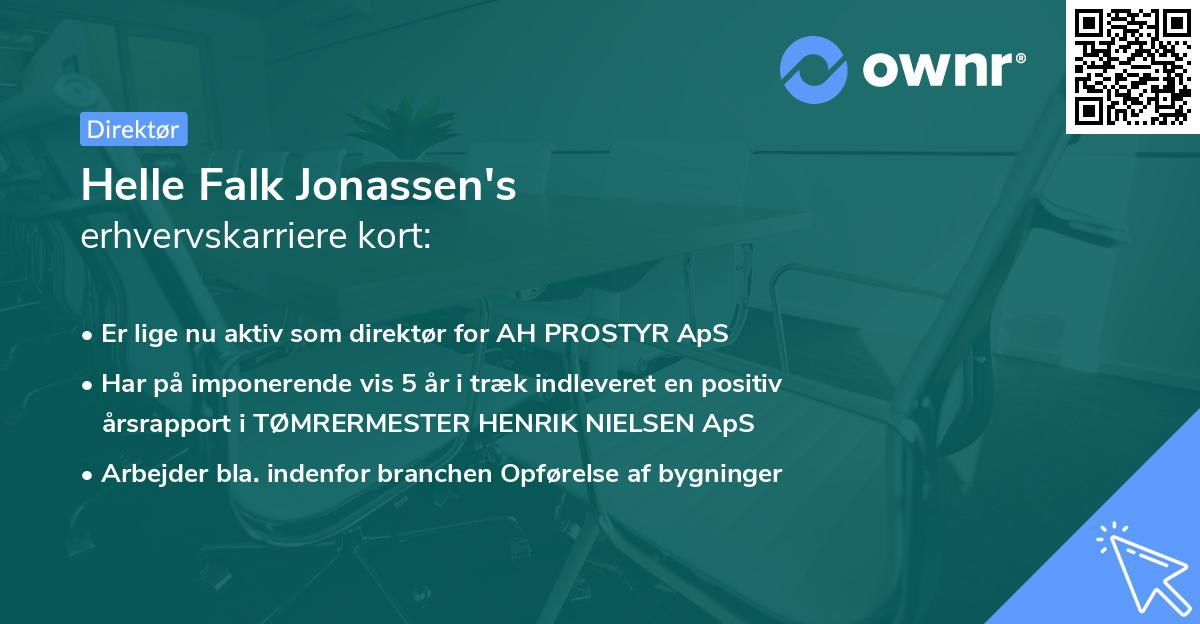 ownr®

Direktør

Helle Falk Jonassen's
erhvervskarriere kort:

• Er lige nu aktiv som direktør for AH PROSTYR ApS
• Har på imponerende vis 5 år i træk indleveret en positiv årsrapport i TØMRERMESTER HENRIK NIELSEN ApS
• Arbejder bla. indenfor branchen Opførelse af bygninger